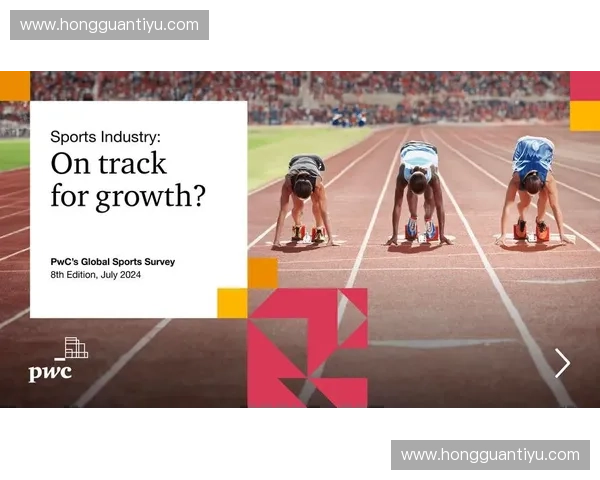 www.hongguantiyu.com

Sports Industry:
On track for growth?

PwC's Global Sports Survey
8th Edition, July 2024

pwc

www.hongguantiyu.com